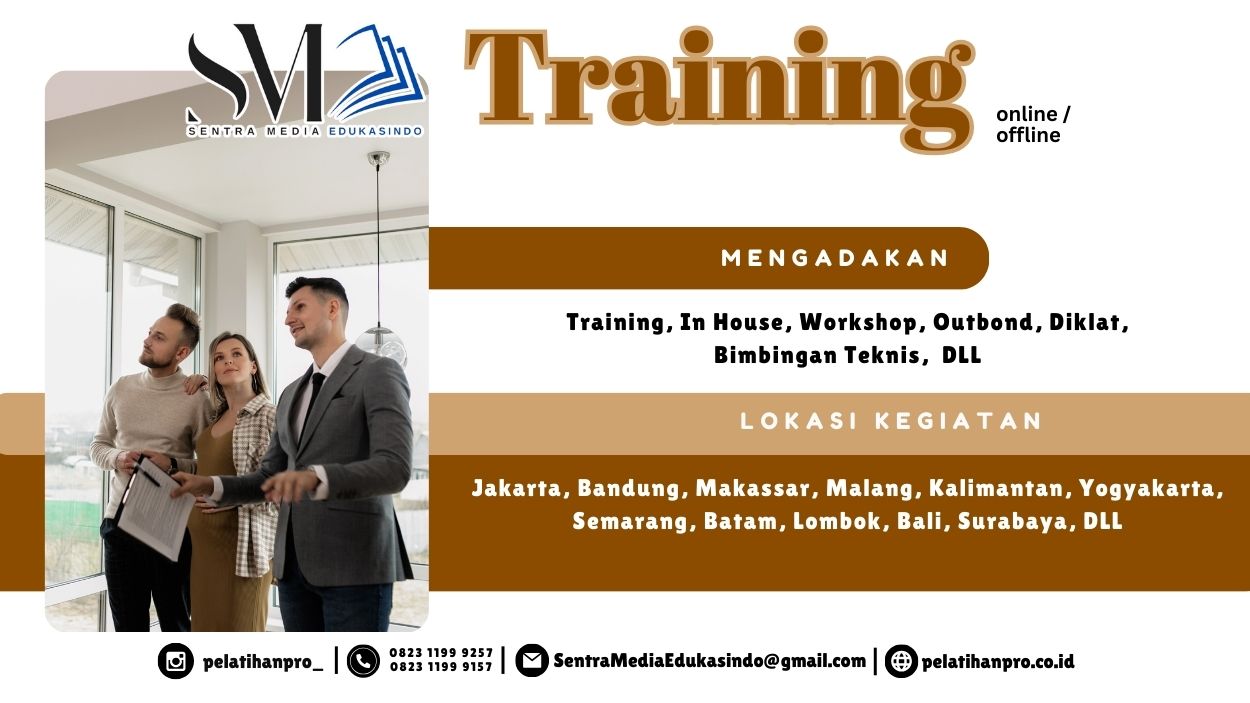 SM
SENTRA MEDIA EDUKASINDO

Training

online / offline

MENGADAKAN

Training, In House, Workshop, Outbond, Diklat, Bimbingan Teknis, DLL

LOKASI KEGIATAN

Jakarta, Bandung, Makassar, Malang, Kalimantan, Yogyakarta, Semarang, Batam, Lombok, Bali, Surabaya, DLL

pelatihanpro_ | 0823 1199 9257 0823 1199 9157 | SentraMediaEdukasindo@gmail.com | pelatihanpro.co.id